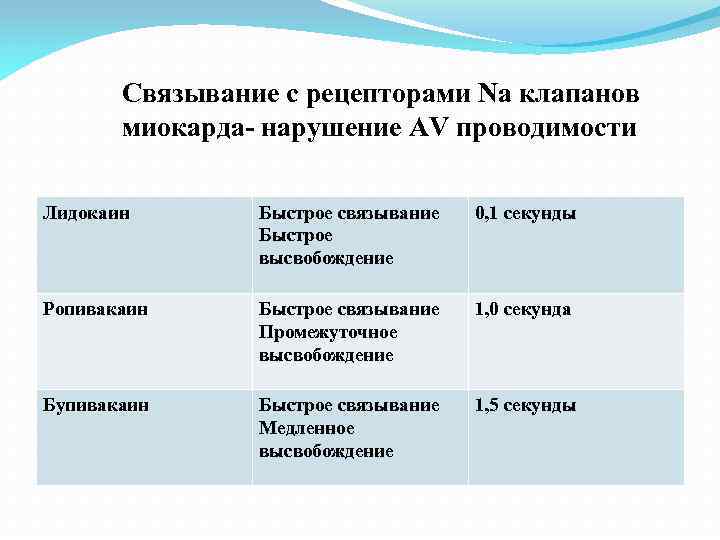 Связывание с рецепторами Na клапанов миокарда- нарушение AV проводимости

| Лидокаин | Быстрое связывание Быстрое высвобождение | 0,1 секунды |
|---|---|---|
| Ропивакаин | Быстрое связывание Промежуточное высвобождение | 1,0 секунда |
| Бупивакаин | Быстрое связывание Медленное высвобождение | 1,5 секунды |